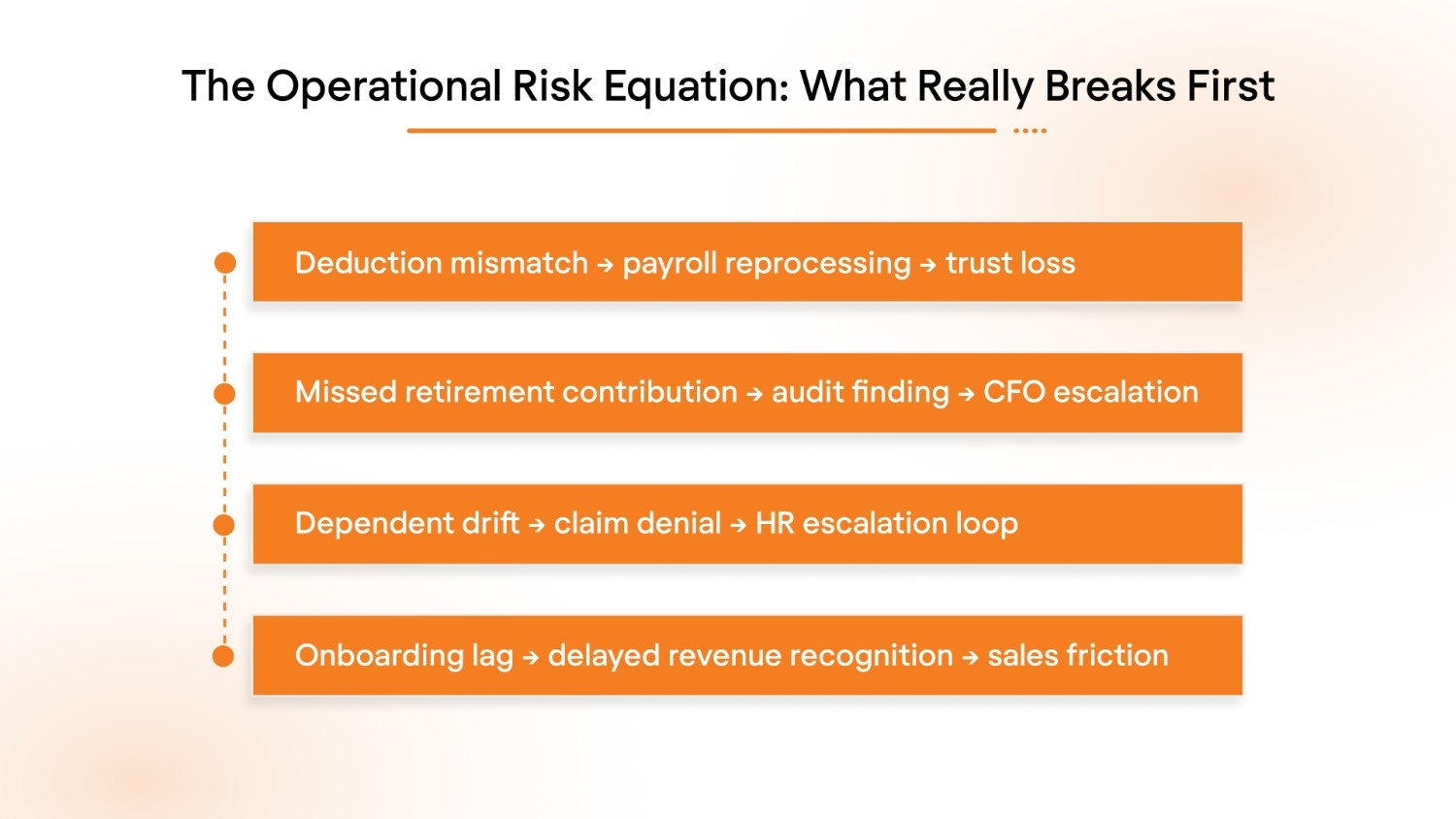 The Operational Risk Equation: What Really Breaks First

Deduction mismatch → payroll reprocessing → trust loss

Missed retirement contribution → audit finding → CFO escalation

Dependent drift → claim denial → HR escalation loop

Onboarding lag → delayed revenue recognition → sales friction